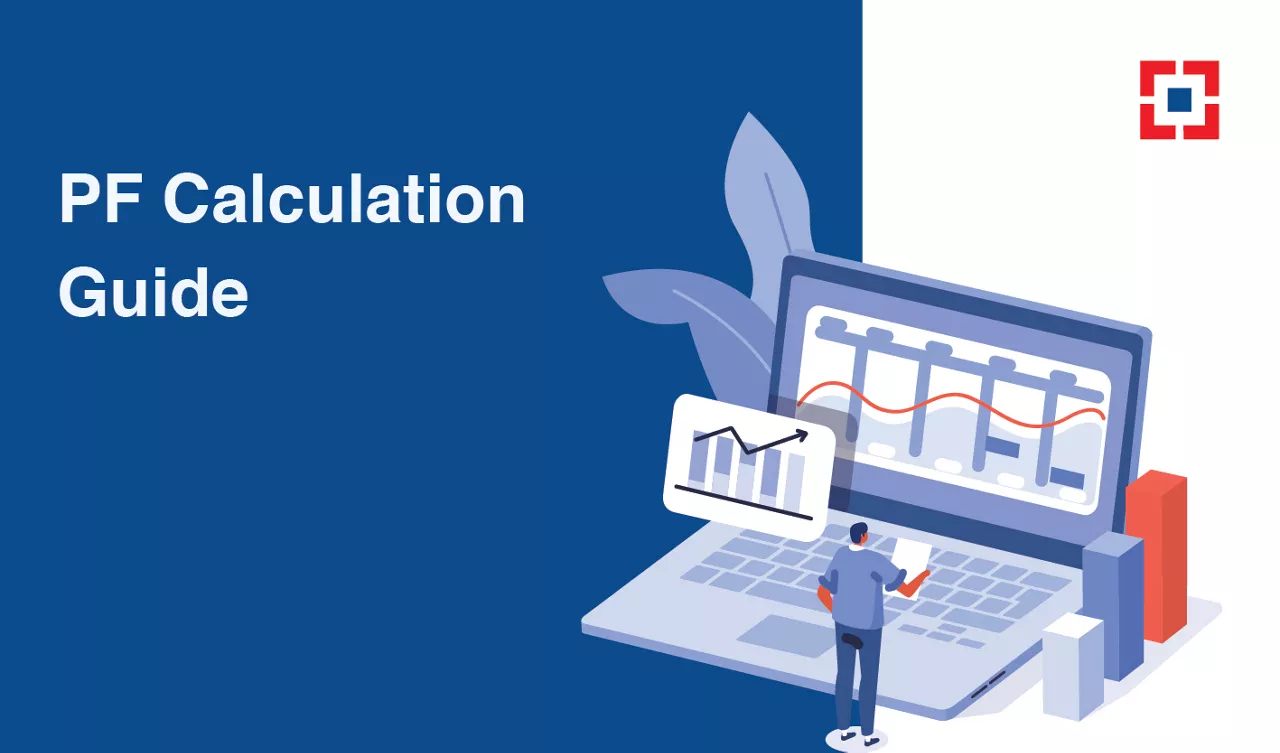 PF Calculation Guide